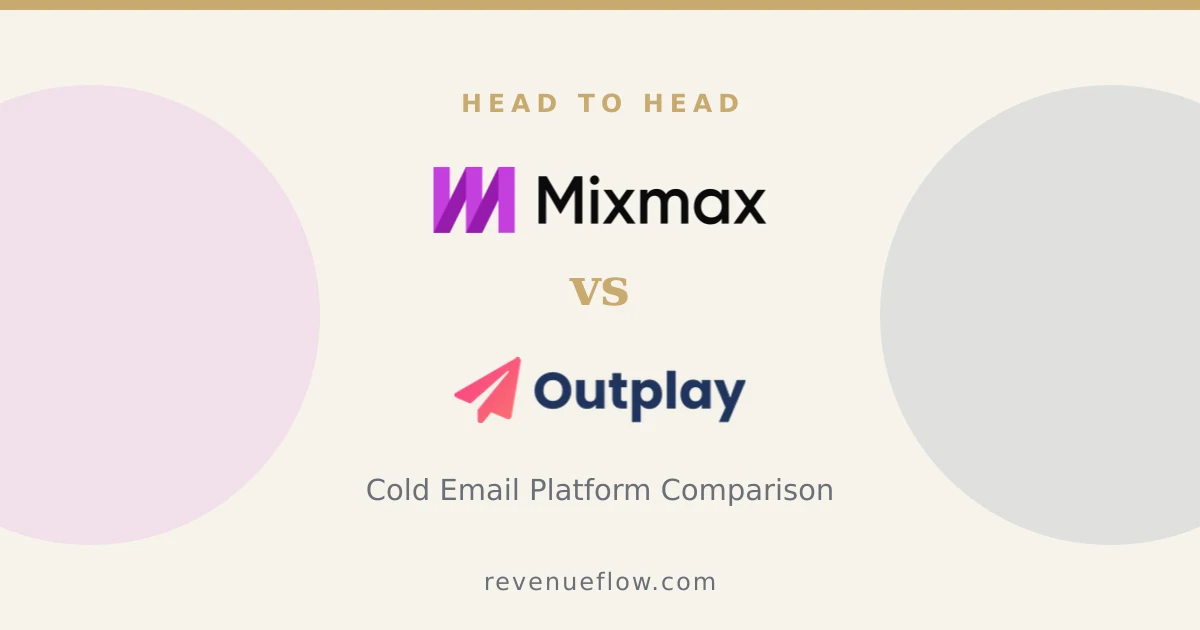 HEAD TO HEAD

Mixmax

VS

Outplay

Cold Email Platform Comparison

revenueflow.com